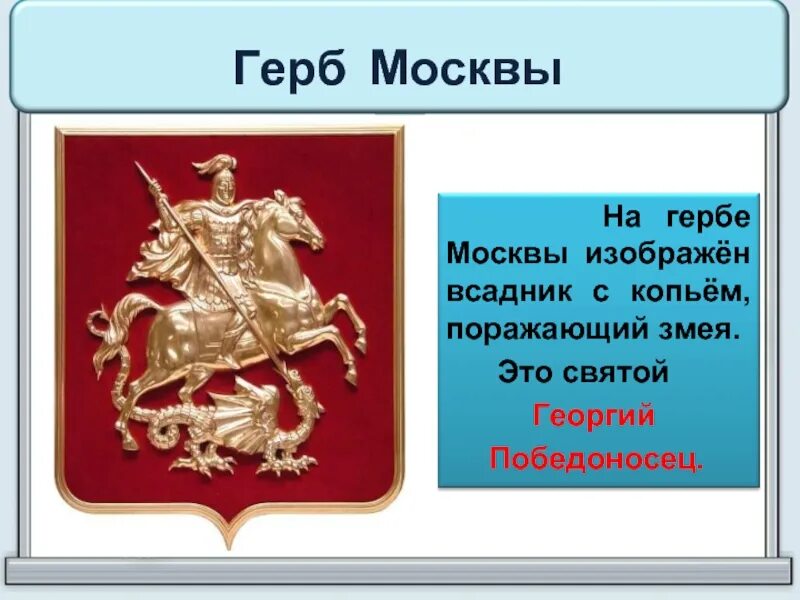 Герб Москвы

На гербе Москвы изображён всадник с копьём, поражающий змея.

Это святой

Георгий Победоносец.